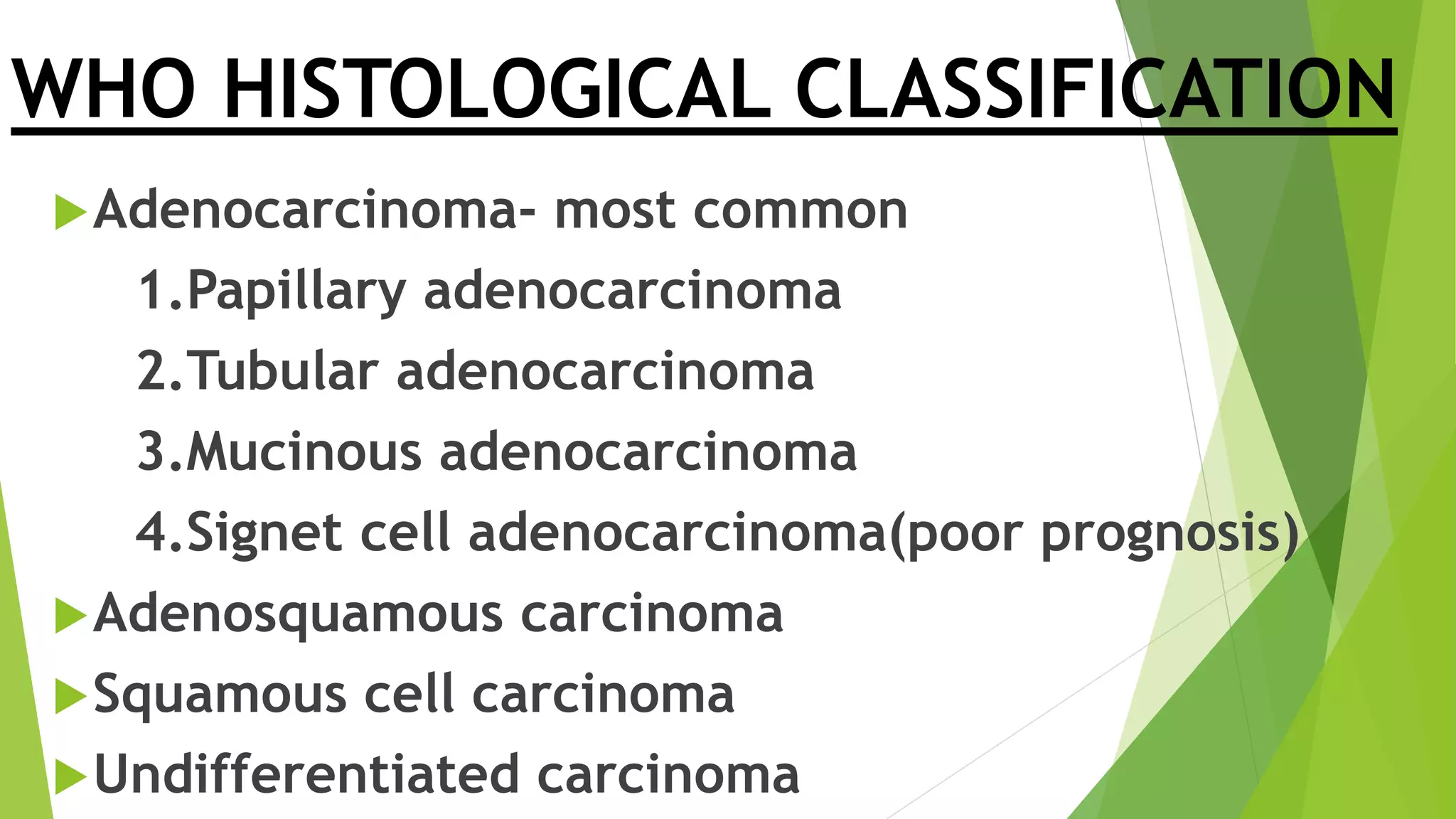 WHO HISTOLOGICAL CLASSIFICATION

Adenocarcinoma- most common

1.Papillary adenocarcinoma

2.Tubular adenocarcinoma

3.Mucinous adenocarcinoma

4.Signet cell adenocarcinoma(poor prognosis)

Adenosquamous carcinoma

Squamous cell carcinoma

Undifferentiated carcinoma